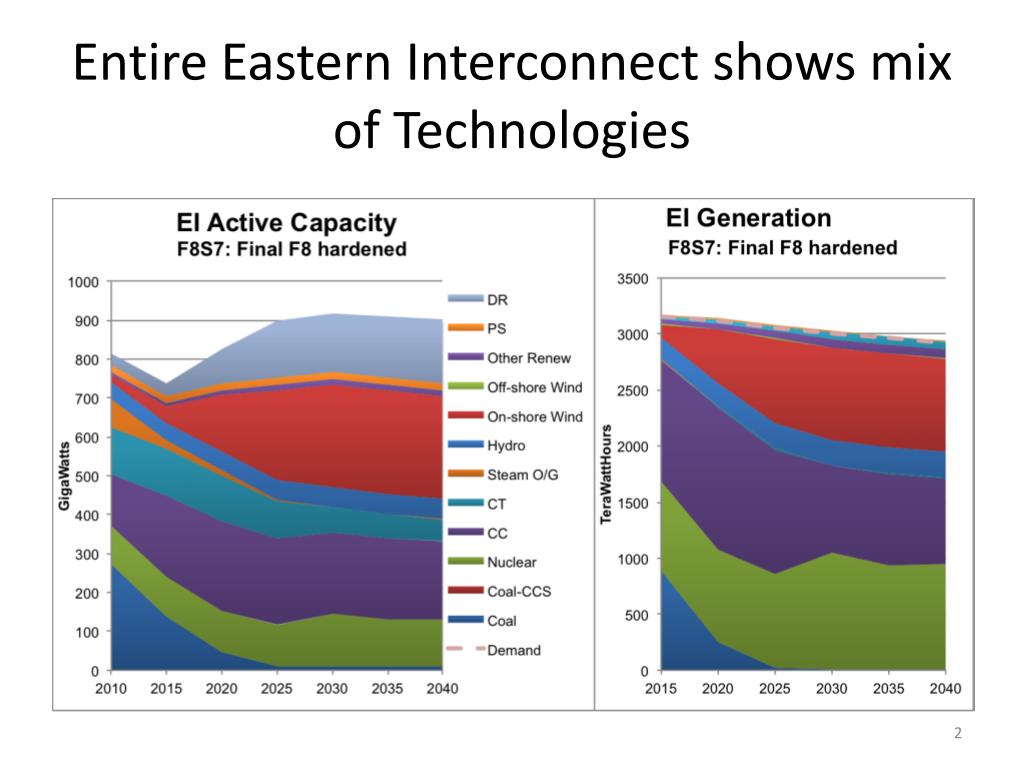 Entire Eastern Interconnect shows mix of Technologies

EI Active Capacity
F8S7: Final F8 hardened

GigaWatts

1000
900
800
700
600
500
400
300
200
100
0

2010 2015 2020 2025 2030 2035 2040

DR
PS
Other Renew
Off-shore Wind
On-shore Wind
Hydro
Steam O/G
CT
CC
Nuclear
Coal-CCS
Coal
Demand

EI Generation
F8S7: Final F8 hardened

TeraWattHours

3500
3000
2500
2000
1500
1000
500
0

2015 2020 2025 2030 2035 2040

2